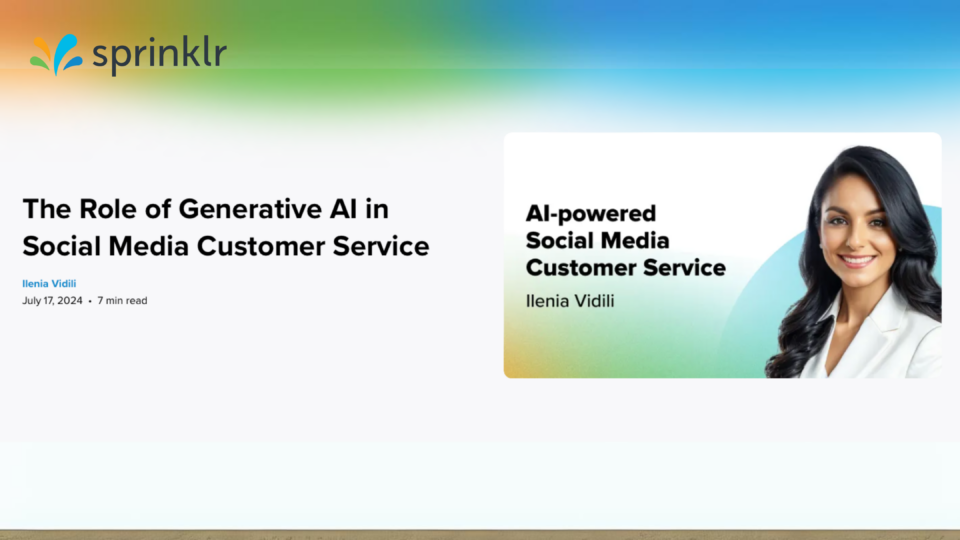 sprinklr

The Role of Generative AI in Social Media Customer Service

Ilenia Vidili

July 17, 2024 • 7 min read

AI-powered Social Media Customer Service

Ilenia Vidili